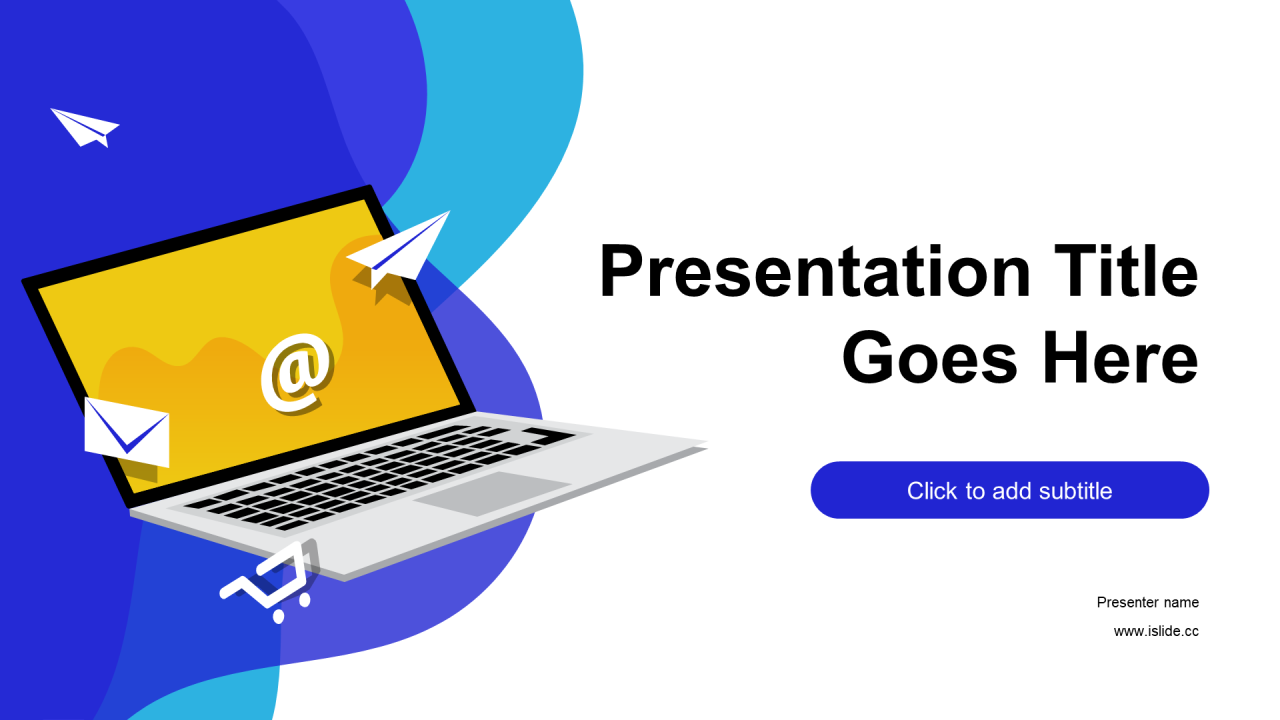 @

Presentation Title Goes Here

Click to add subtitle

Presenter name

www.islide.cc